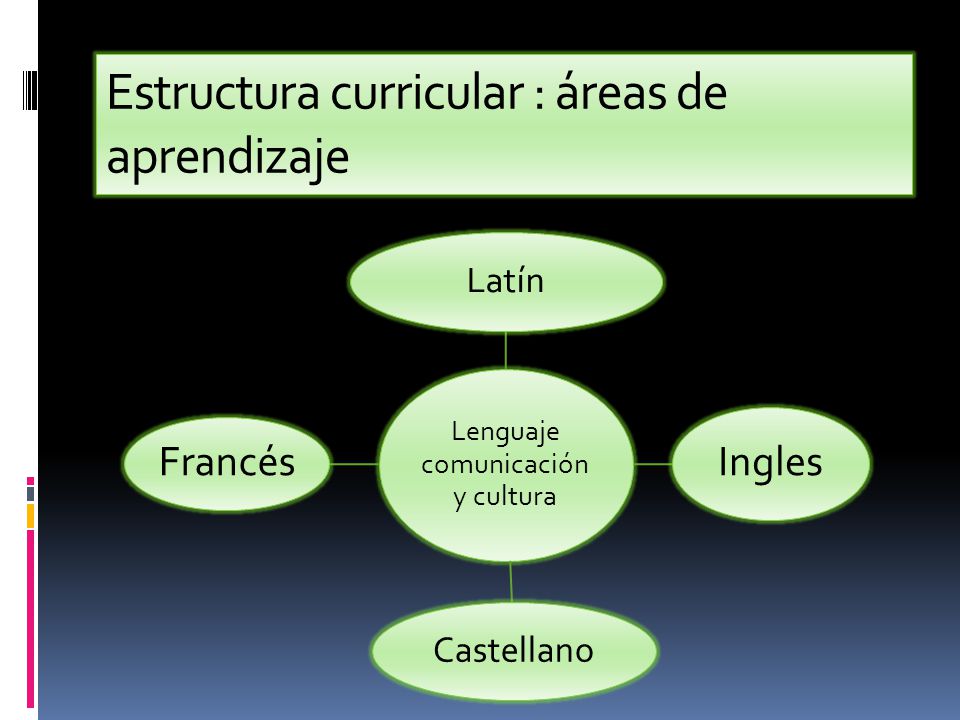 Estructura curricular : áreas de aprendizaje

Latín

Francés

Lenguaje comunicación y cultura

Ingles

Castellano